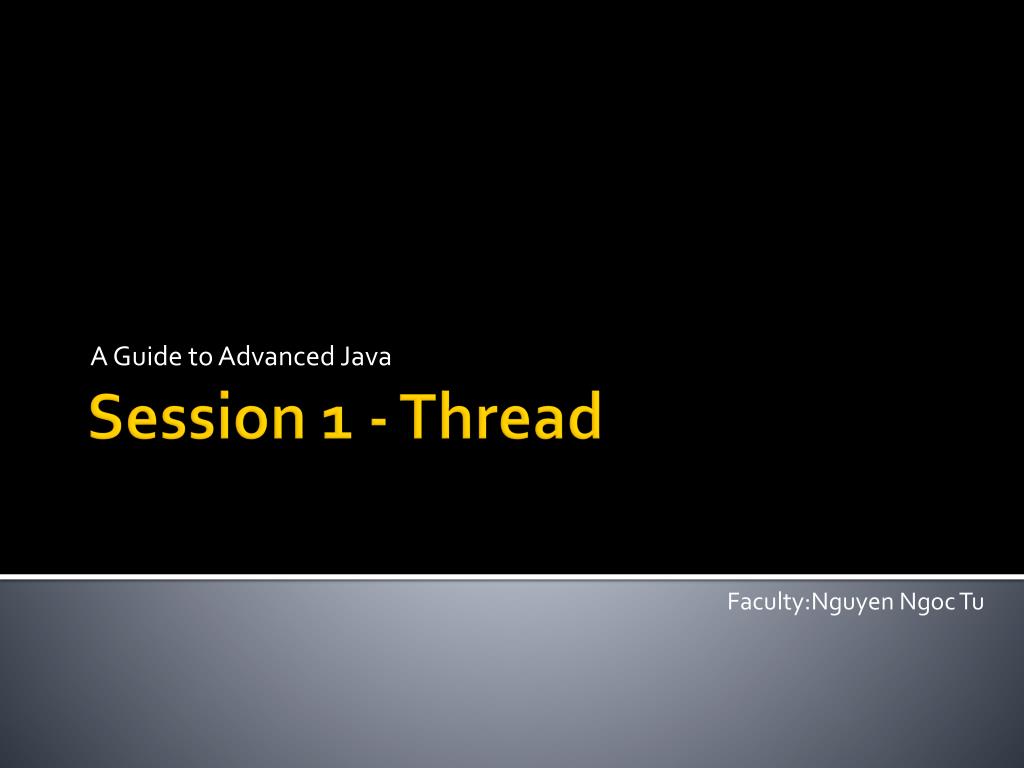 A Guide to Advanced Java

Session 1 - Thread

Faculty:Nguyen Ngoc Tu